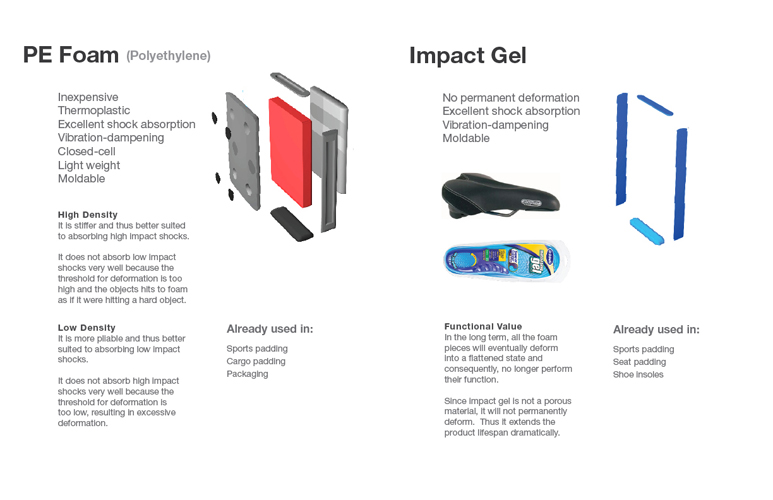 PE Foam (Polyethylene)

Inexpensive
Thermoplastic
Excellent shock absorption
Vibration-dampening
Closed-cell
Light weight
Moldable

High Density
It is stiffer and thus better suited to absorbing high impact shocks.

It does not absorb low impact shocks very well because the threshold for deformation is too high and the objects hits to foam as if it were hitting a hard object.

Low Density
It is more pliable and thus better suited to absorbing low impact shocks.

It does not absorb high impact shocks very well because the threshold for deformation is too low, resulting in excessive deformation.

Already used in:
Sports padding
Cargo padding
Packaging

Impact Gel

No permanent deformation
Excellent shock absorption
Vibration-dampening
Moldable

gel

Functional Value
In the long term, all the foam pieces will eventually deform into a flattened state and consequently, no longer perform their function.

Since impact gel is not a porous material, it will not permanently deform. Thus it extends the product lifespan dramatically.

Already used in:
Sports padding
Seat padding
Shoe insoles